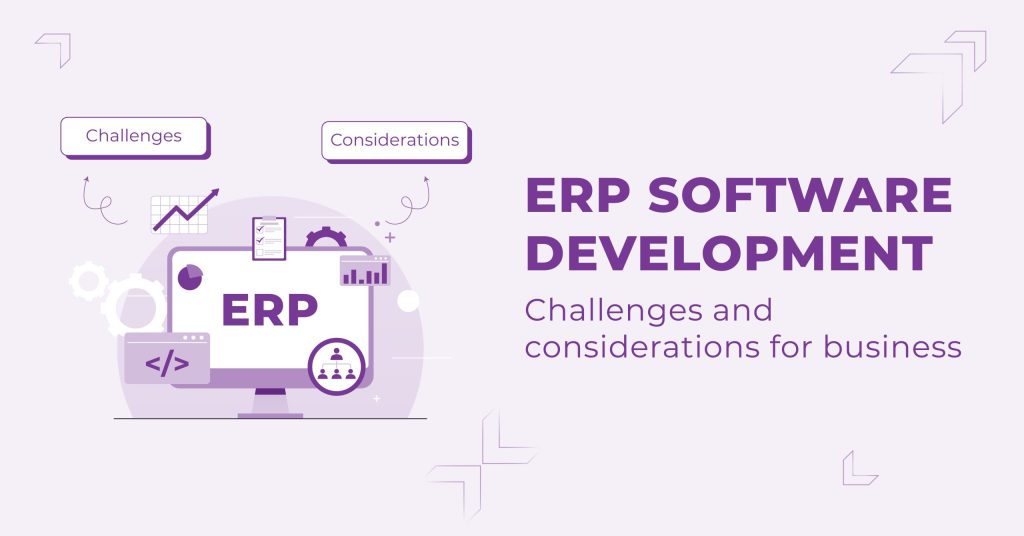 Challenges

Considerations

ERP

</>

ERP SOFTWARE DEVELOPMENT

Challenges and considerations for business